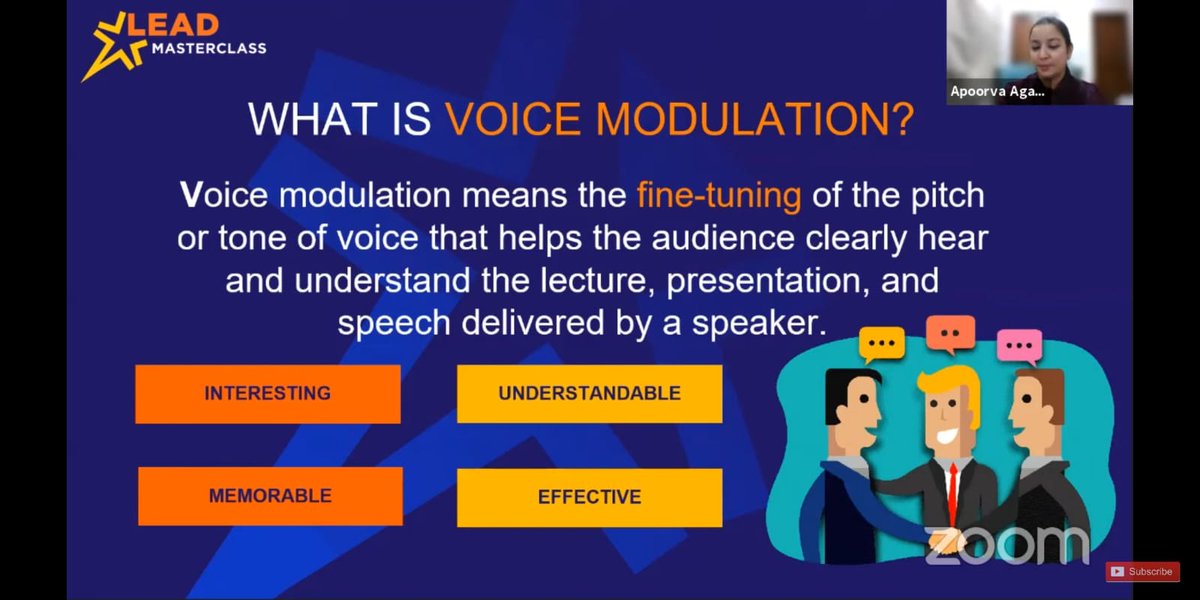 LEAD MASTERCLASS

Apoorva Aga...

WHAT IS VOICE MODULATION?

Voice modulation means the fine-tuning of the pitch or tone of voice that helps the audience clearly hear and understand the lecture, presentation, and speech delivered by a speaker.

INTERESTING

UNDERSTANDABLE

MEMORABLE

EFFECTIVE

zoom

Subscribe